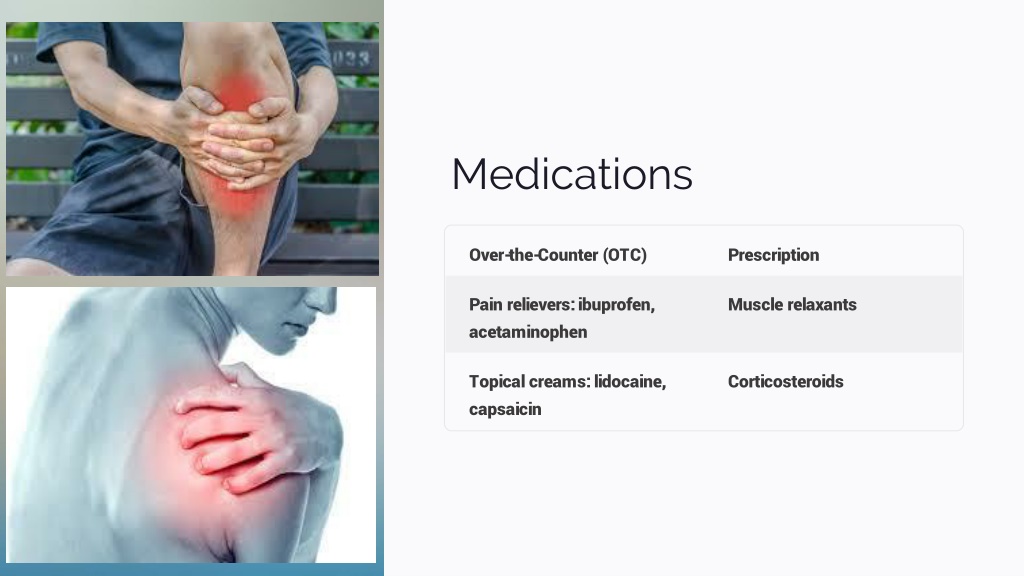 Medications

| Over-the-Counter (OTC) | Prescription |
|---|---|
| Pain relievers: ibuprofen, acetaminophen | Muscle relaxants |
| Topical creams: lidocaine, capsaicin | Corticosteroids |